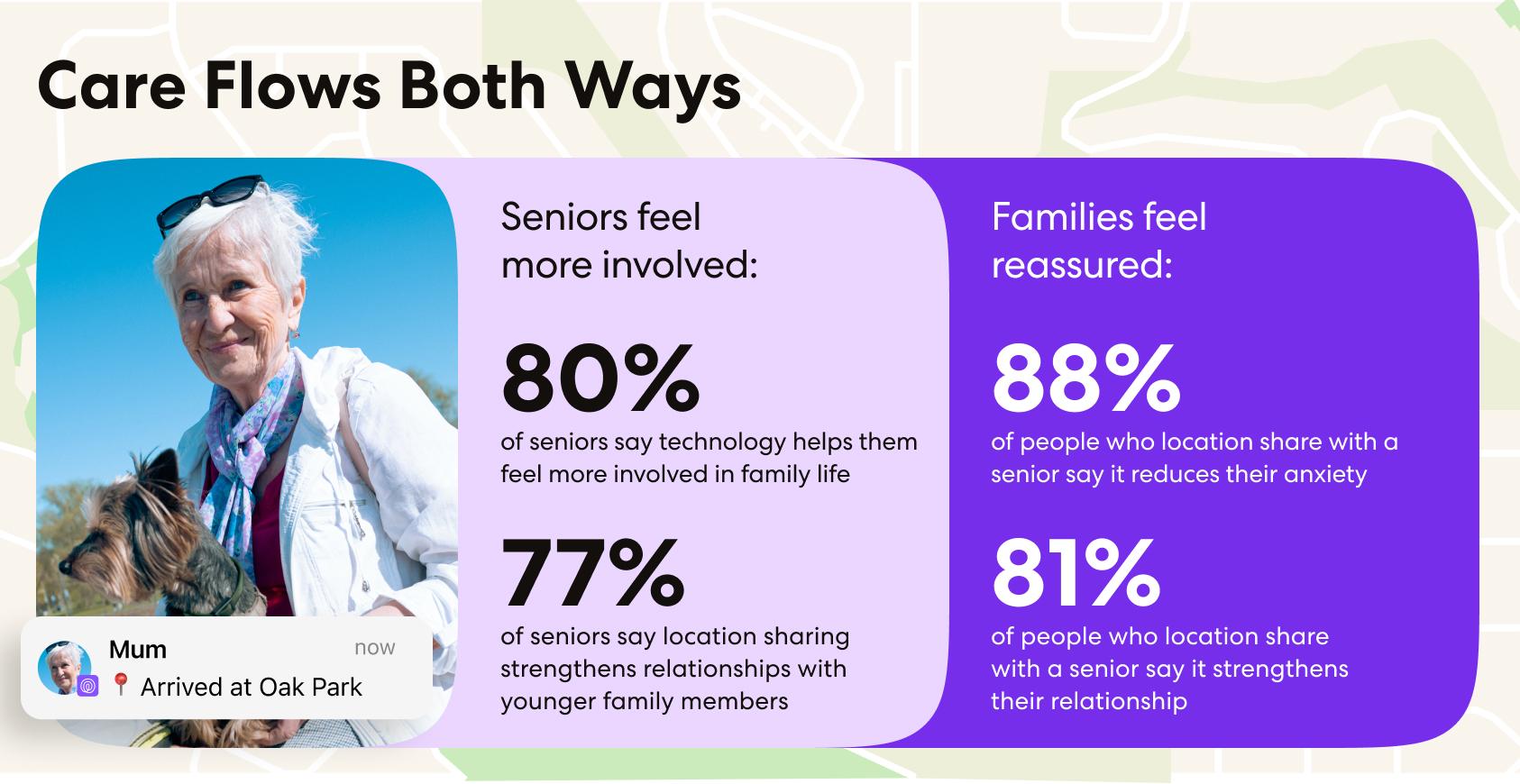 Care Flows Both Ways

Mum
now
📍 Arrived at Oak Park

Seniors feel more involved:

80%
of seniors say technology helps them feel more involved in family life

77%
of seniors say location sharing strengthens relationships with younger family members

Families feel reassured:

88%
of people who location share with a senior say it reduces their anxiety

81%
of people who location share with a senior say it strengthens their relationship